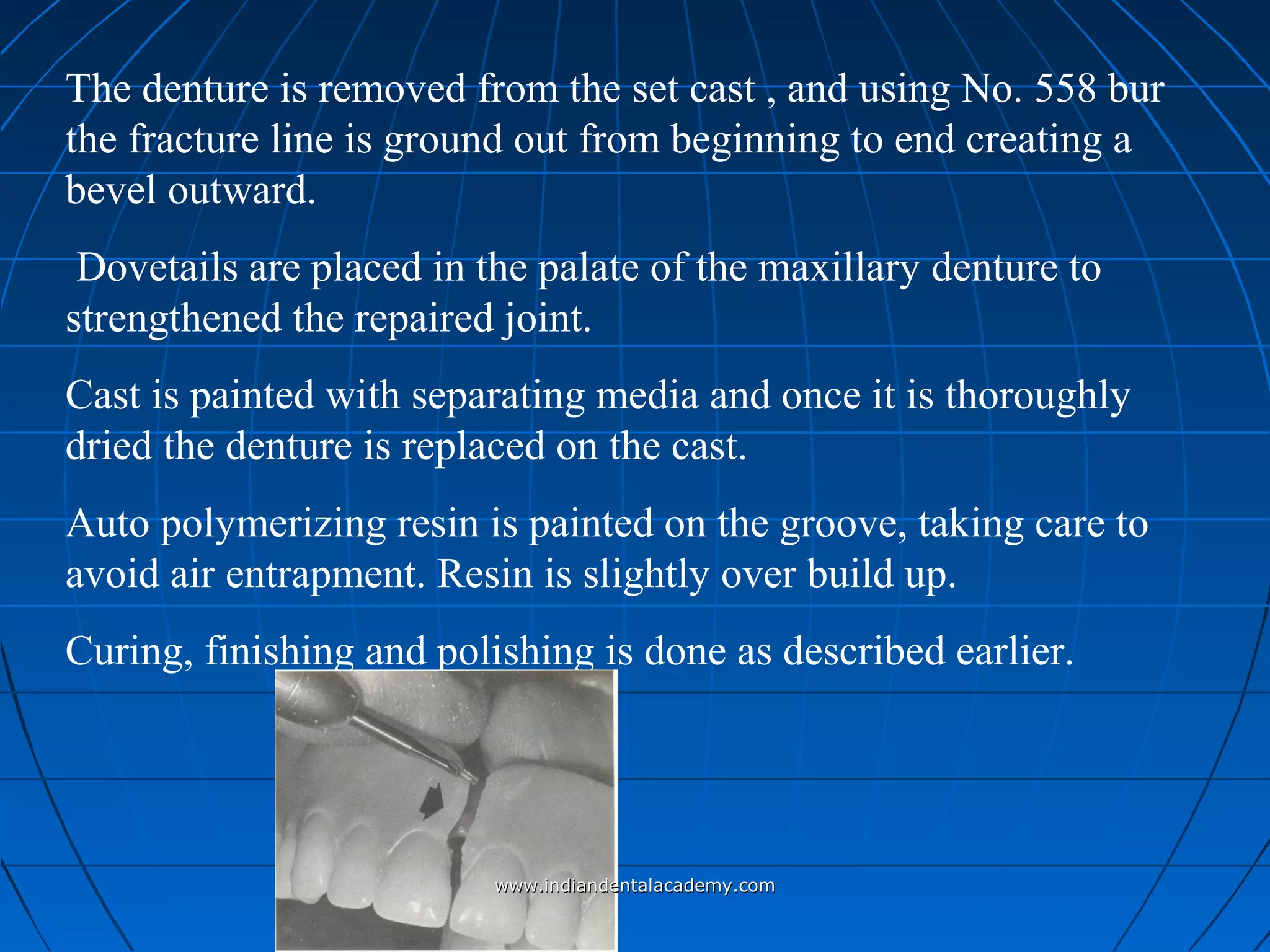 The denture is removed from the set cast , and using No. 558 bur the fracture line is ground out from beginning to end creating a bevel outward.

Dovetails are placed in the palate of the maxillary denture to strengthened the repaired joint.

Cast is painted with separating media and once it is thoroughly dried the denture is replaced on the cast.

Auto polymerizing resin is painted on the groove, taking care to avoid air entrapment. Resin is slightly over build up.

Curing, finishing and polishing is done as described earlier.

www.indiandentalacademy.com